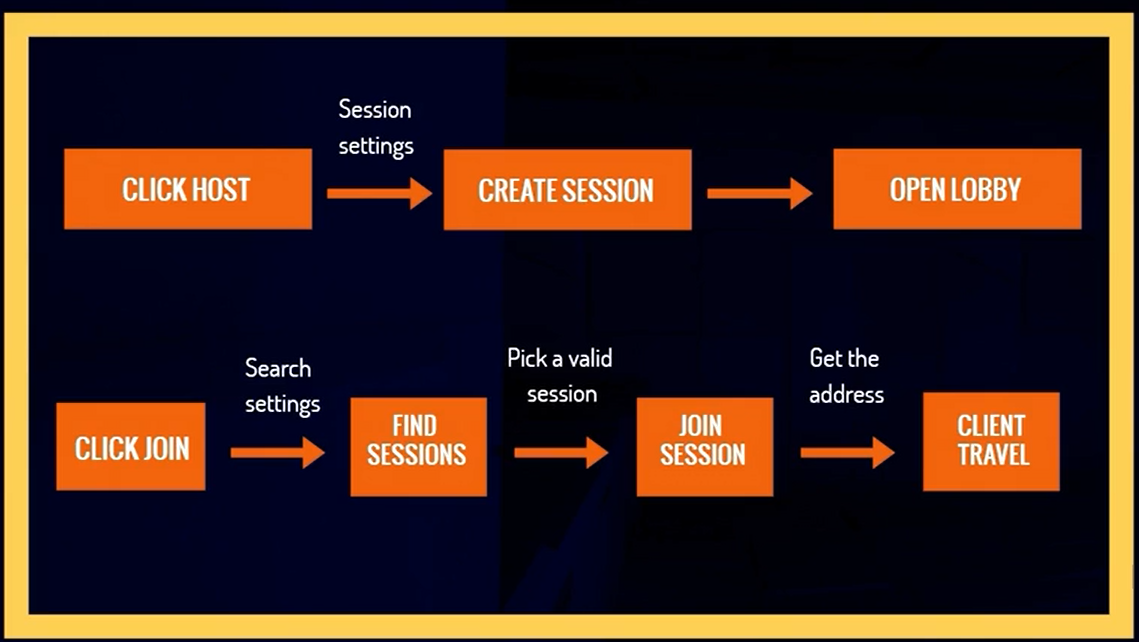 CLICK HOST

Session settings

CREATE SESSION

OPEN LOBBY

CLICK JOIN

Search settings

FIND SESSIONS

Pick a valid session

JOIN SESSION

Get the address

CLIENT TRAVEL